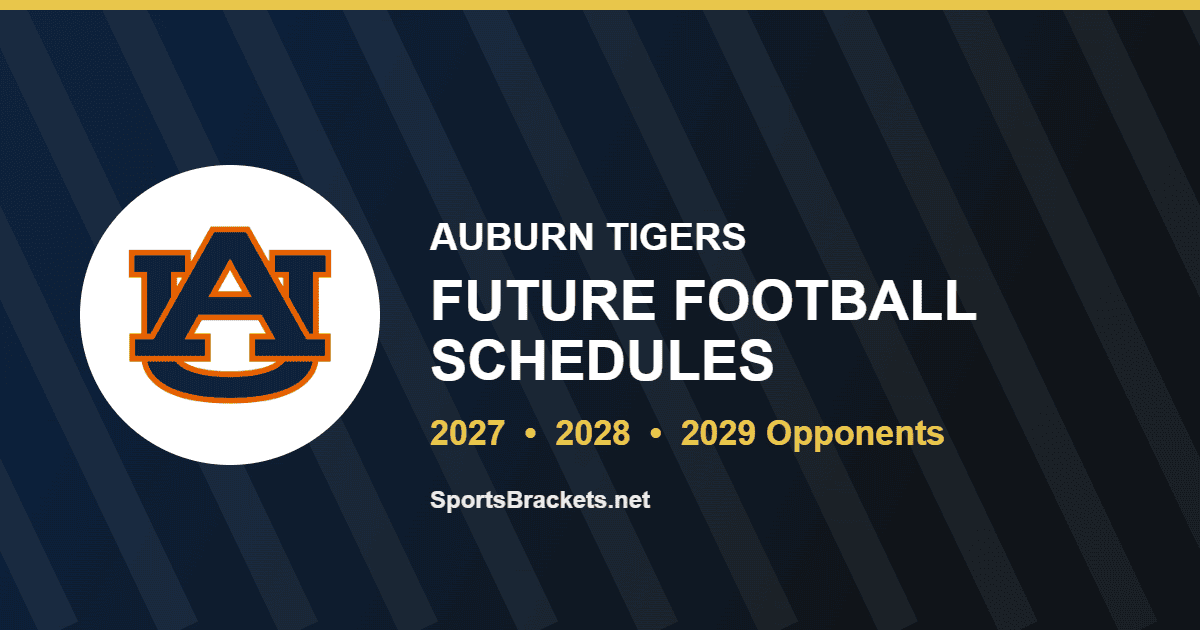 AU

AUBURN TIGERS

FUTURE FOOTBALL SCHEDULES

2027 • 2028 • 2029 Opponents

SportsBrackets.net